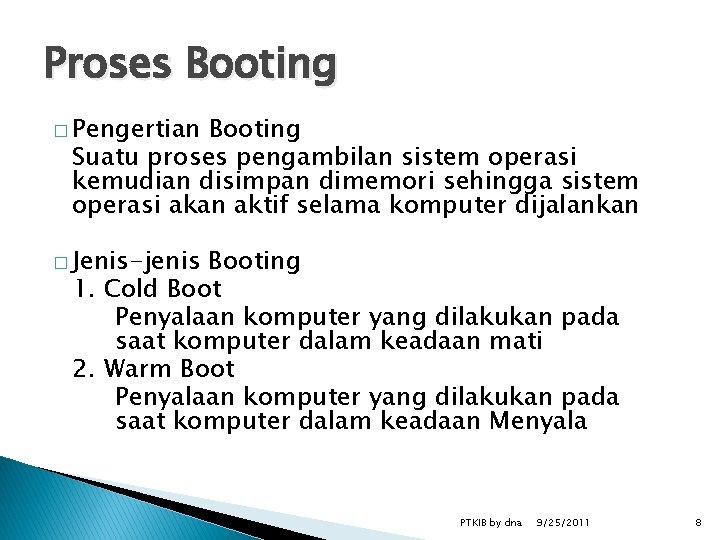 Proses Booting

□ Pengertian Booting
Suatu proses pengambilan sistem operasi kemudian disimpan dimemori sehingga sistem operasi akan aktif selama komputer dijalankan

□ Jenis-jenis Booting
1. Cold Boot
Penyalaan komputer yang dilakukan pada saat komputer dalam keadaan mati
2. Warm Boot
Penyalaan komputer yang dilakukan pada saat komputer dalam keadaan Menyala

PTKIB by dna 9/25/2011 8